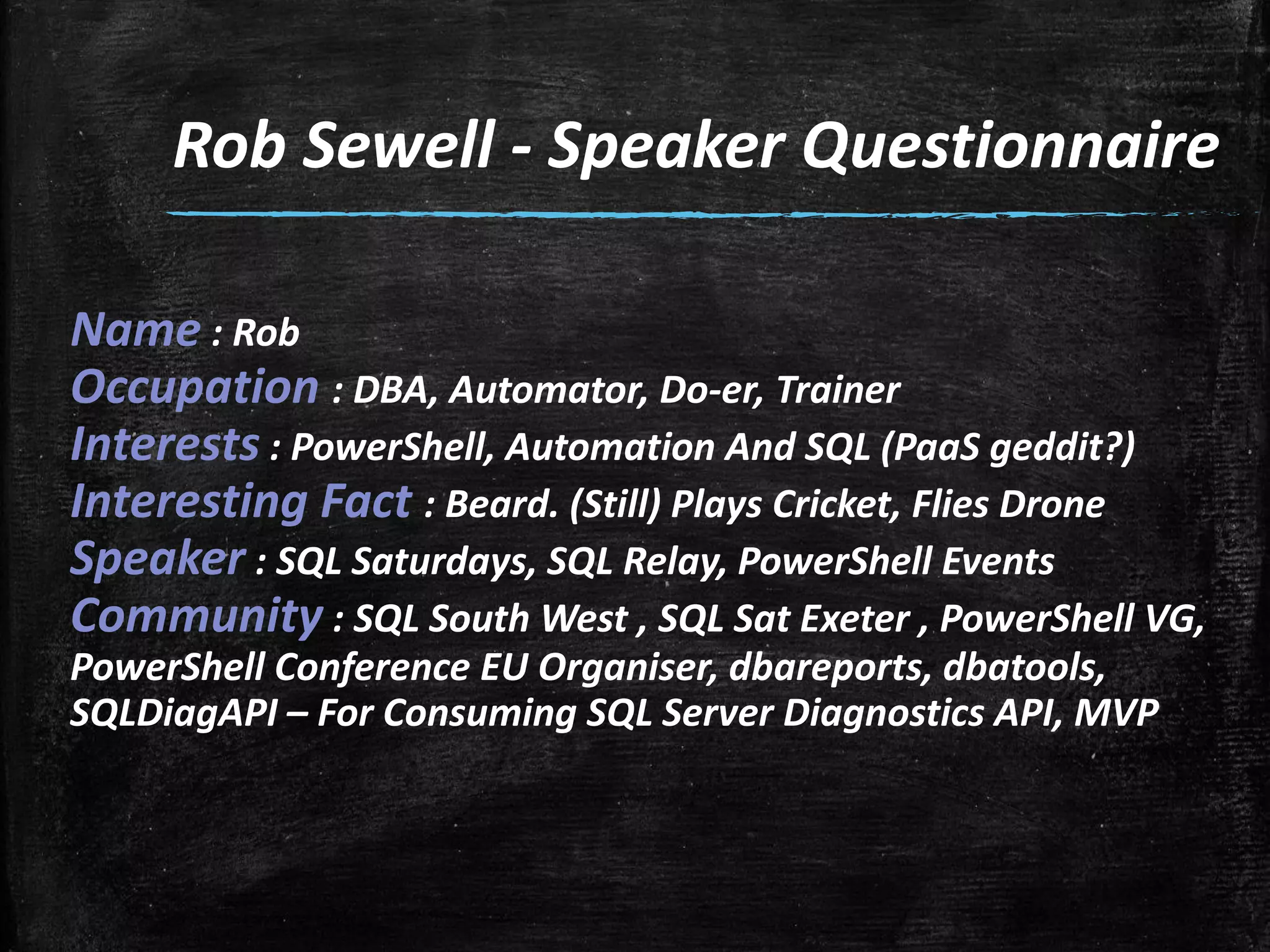 Rob Sewell - Speaker Questionnaire

Name : Rob
Occupation : DBA, Automator, Do-er, Trainer
Interests : PowerShell, Automation And SQL (PaaS geddit?)
Interesting Fact : Beard. (Still) Plays Cricket, Flies Drone
Speaker : SQL Saturdays, SQL Relay, PowerShell Events
Community : SQL South West , SQL Sat Exeter , PowerShell VG, PowerShell Conference EU Organiser, dbareports, dbatools, SQLDiagAPI – For Consuming SQL Server Diagnostics API, MVP